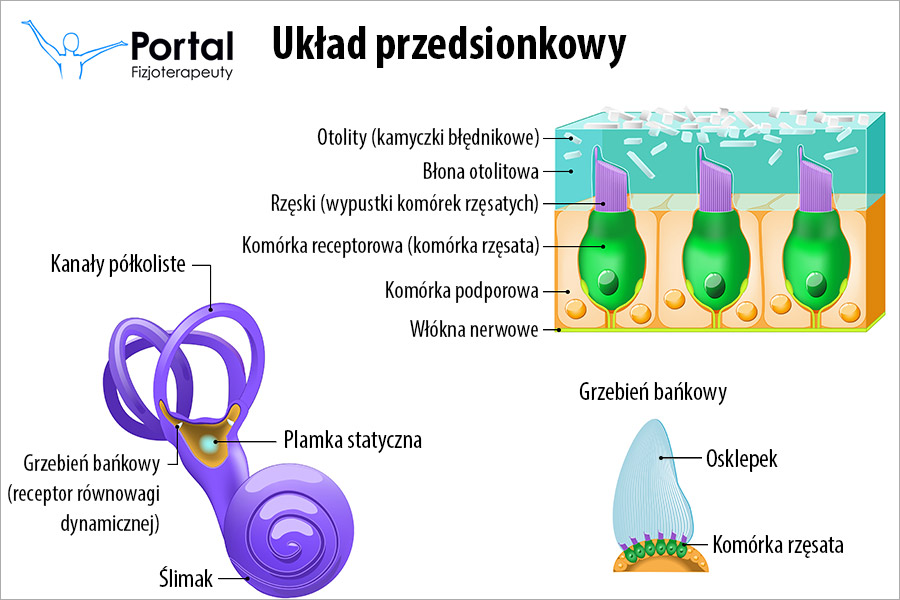 Portal
Fizjoterapeuty

Układ przedsionkowy

Otolity (kamyczki błędnikowe)
Błona otolitowa
Rzęski (wypustki komórek rzęsatych)
Komórka receptorowa (komórka rzęsata)
Komórka podporowa
Włókna nerwowe

Kanały półkoliste

Grzebień bańkowy (receptor równowagi dynamicznej)

Plamka statyczna

Ślimak

Grzebień bańkowy

Osklepek

Komórka rzęsata